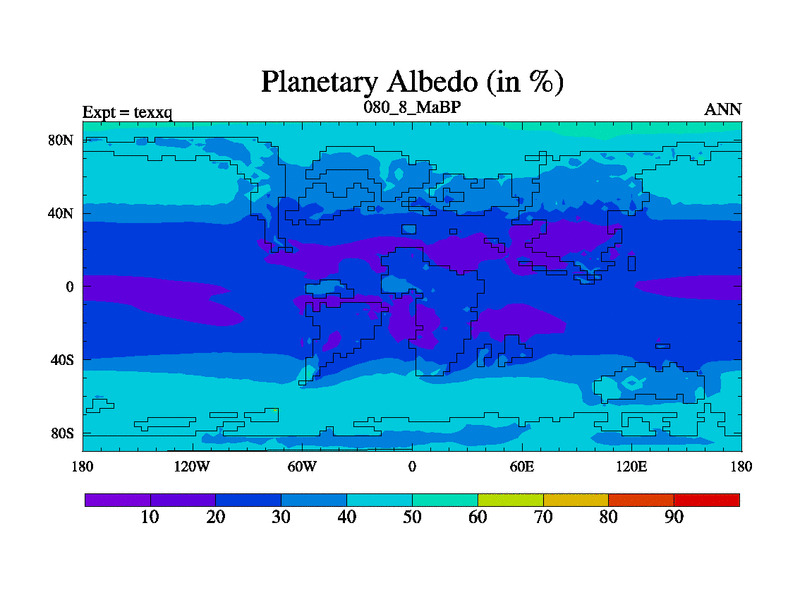 Planetary Albedo (in %)

Expt = texxq
080_8_MaBP
ANN

80N
40N
0
40S
80S

180
120W
60W
0
60E
120E
180

10
20
30
40
50
60
70
80
90